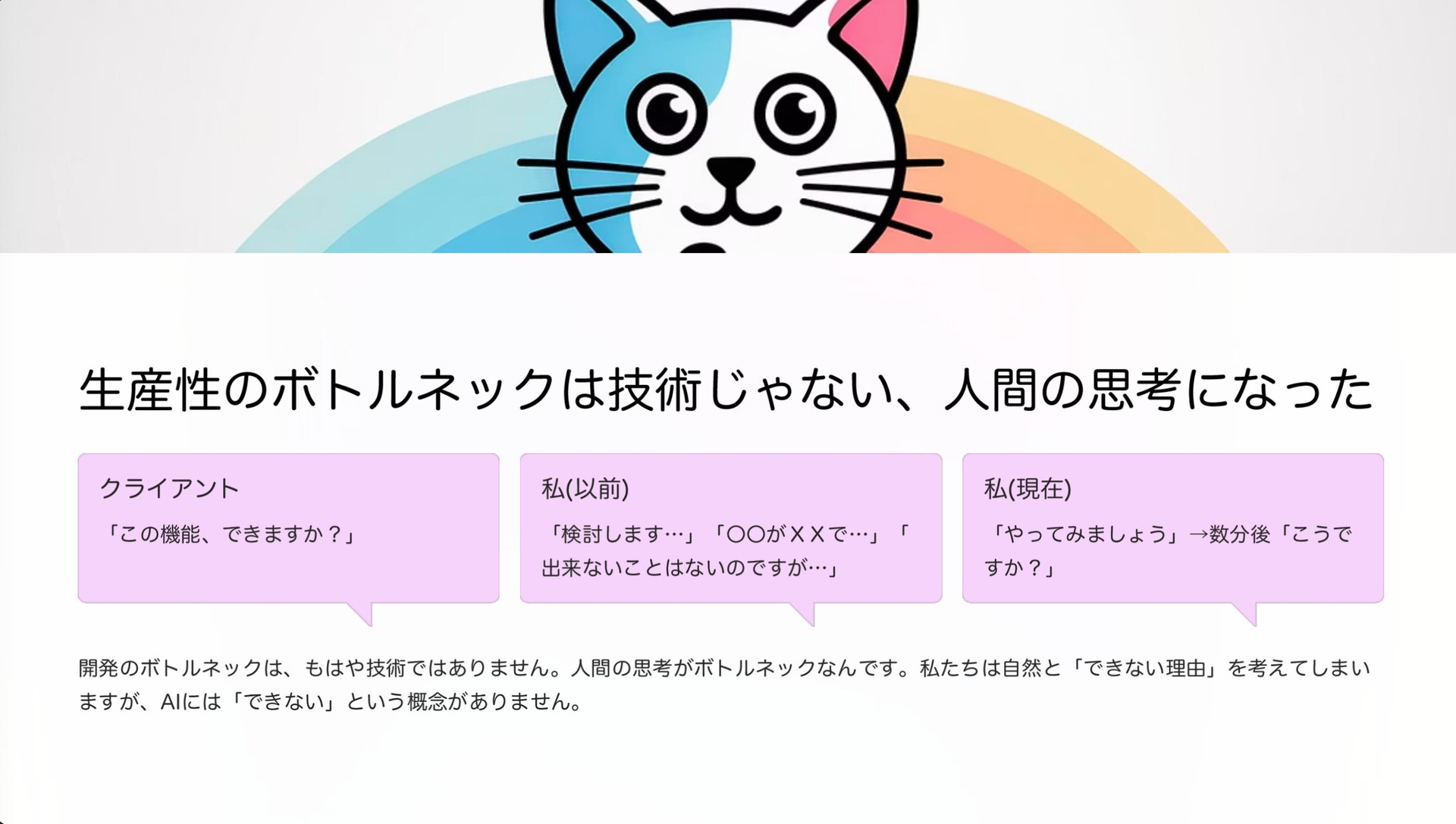 生産性のボトルネックは技術じゃない、人間の思考になった

クライアント

「この機能、できますか？」

私(以前)

「検討します…」「〇〇がＸＸで…」「出来ないことはないのですが…」

私(現在)

「やってみましょう」→数分後「こうですか？」

開発のボトルネックは、もはや技術ではありません。人間の思考がボトルネックなんです。私たちは自然と「できない理由」を考えてしまいますが、AIには「できない」という概念がありません。